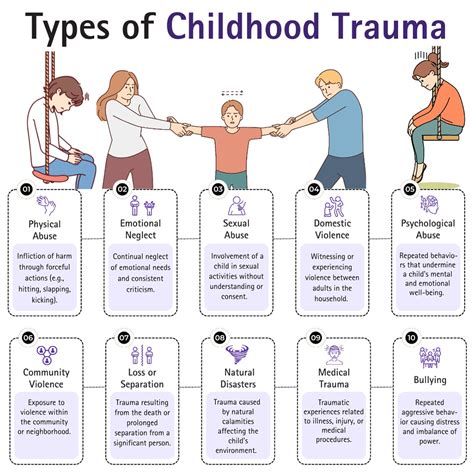 Types of Childhood Trauma

01
Physical Abuse
Infliction of harm through forceful actions (e.g., hitting, slapping, kicking).

02
Emotional Neglect
Continual neglect of emotional needs and consistent criticism.

03
Sexual Abuse
Involvement of a child in sexual activities without understanding or consent.

04
Domestic Violence
Witnessing or experiencing violence between adults in the household.

05
Psychological Abuse
Repeated behaviors that undermine a child's mental and emotional well-being.

06
Community Violence
Exposure to violence within the community or neighborhood.

07
Loss or Separation
Trauma resulting from the death or prolonged separation from a significant person.

08
Natural Disasters
Trauma caused by natural calamities affecting the child's environment.

09
Medical Trauma
Traumatic experiences related to illness, injury, or medical procedures.

10
Bullying
Repeated aggressive behavior causing distress and imbalance of power.